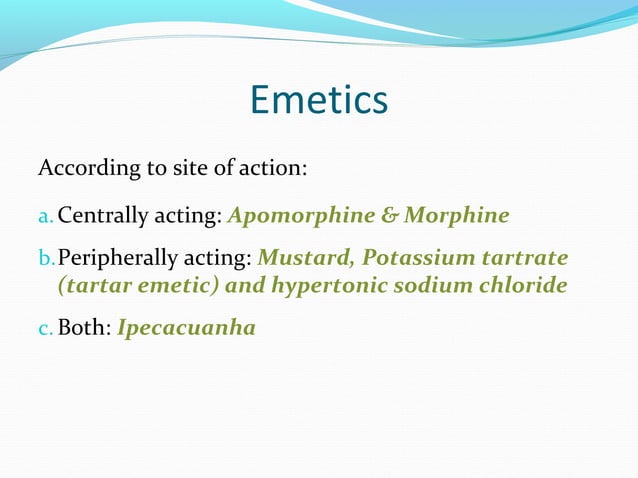 Emetics

According to site of action:

a. Centrally acting: Apomorphine & Morphine

b. Peripherally acting: Mustard, Potassium tartrate (tartar emetic) and hypertonic sodium chloride

c. Both: Ipecacuanha